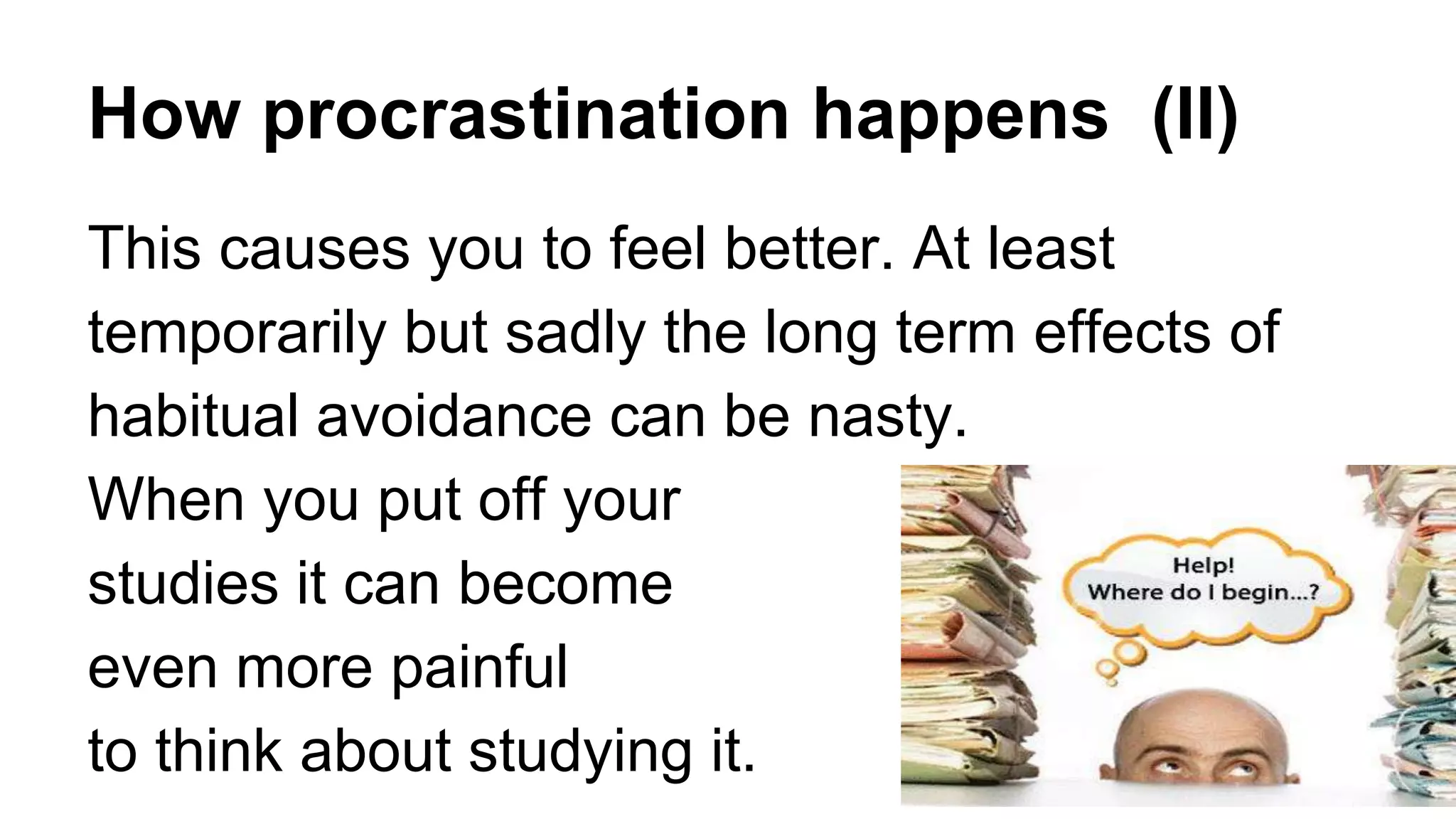 How procrastination happens (II)

This causes you to feel better. At least temporarily but sadly the long term effects of habitual avoidance can be nasty.

When you put off your studies it can become even more painful to think about studying it.

Help!
Where do I begin...?